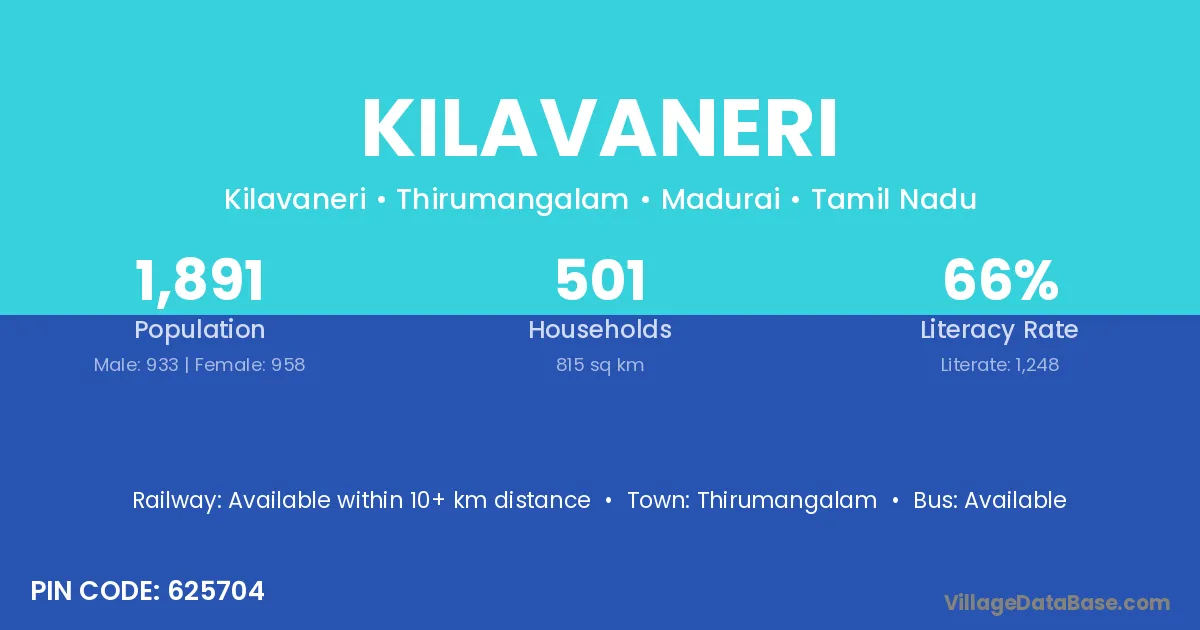 KILAVANERI

Kilavaneri • Thirumangalam • Madurai • Tamil Nadu

1,891
Population
Male: 933 | Female: 958

501
Households
815 sq km

66%
Literacy Rate
Literate: 1,248

Railway: Available within 10+ km distance • Town: Thirumangalam • Bus: Available

PIN CODE: 625704

VillageDataBase.com